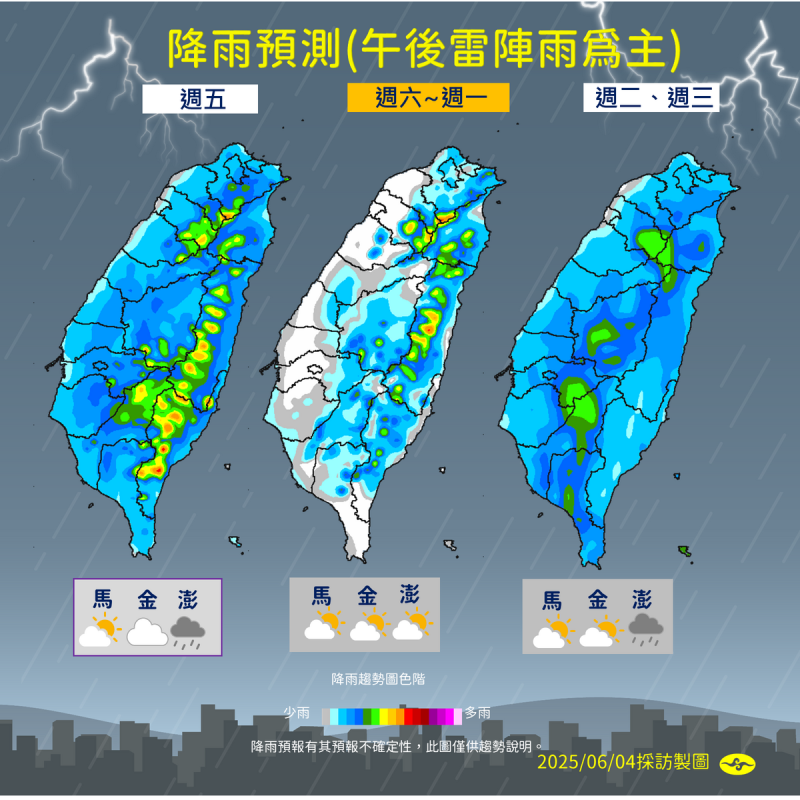 降雨預測(午後雷陣雨爲主)

週五

週六~週一

週二、週三

馬 金 澎

馬 金 澎

馬 金 澎

降雨趨勢圖色階

少雨 多雨

降雨預報有其預報不確定性，此圖僅供趨勢說明。

2025/06/04採訪製圖